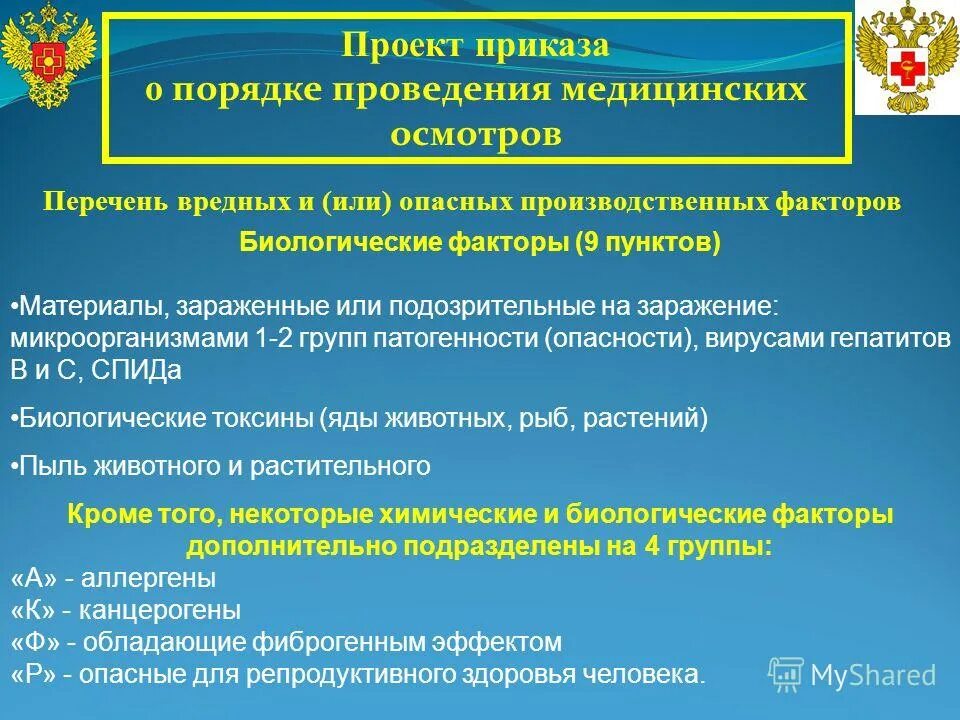 Проект приказа
о порядке проведения медицинских осмотров

Перечень вредных и (или) опасных производственных факторов

Биологические факторы (9 пунктов)

•Материалы, зараженные или подозрительные на заражение: микроорганизмами 1-2 групп патогенности (опасности), вирусами гепатитов В и С, СПИДа

•Биологические токсины (яды животных, рыб, растений)

•Пыль животного и растительного

Кроме того, некоторые химические и биологические факторы дополнительно подразделены на 4 группы:
«А» - аллергены
«К» - канцерогены
«Ф» - обладающие фиброгенным эффектом
«Р» - опасные для репродуктивного здоровья человека.

MyShared